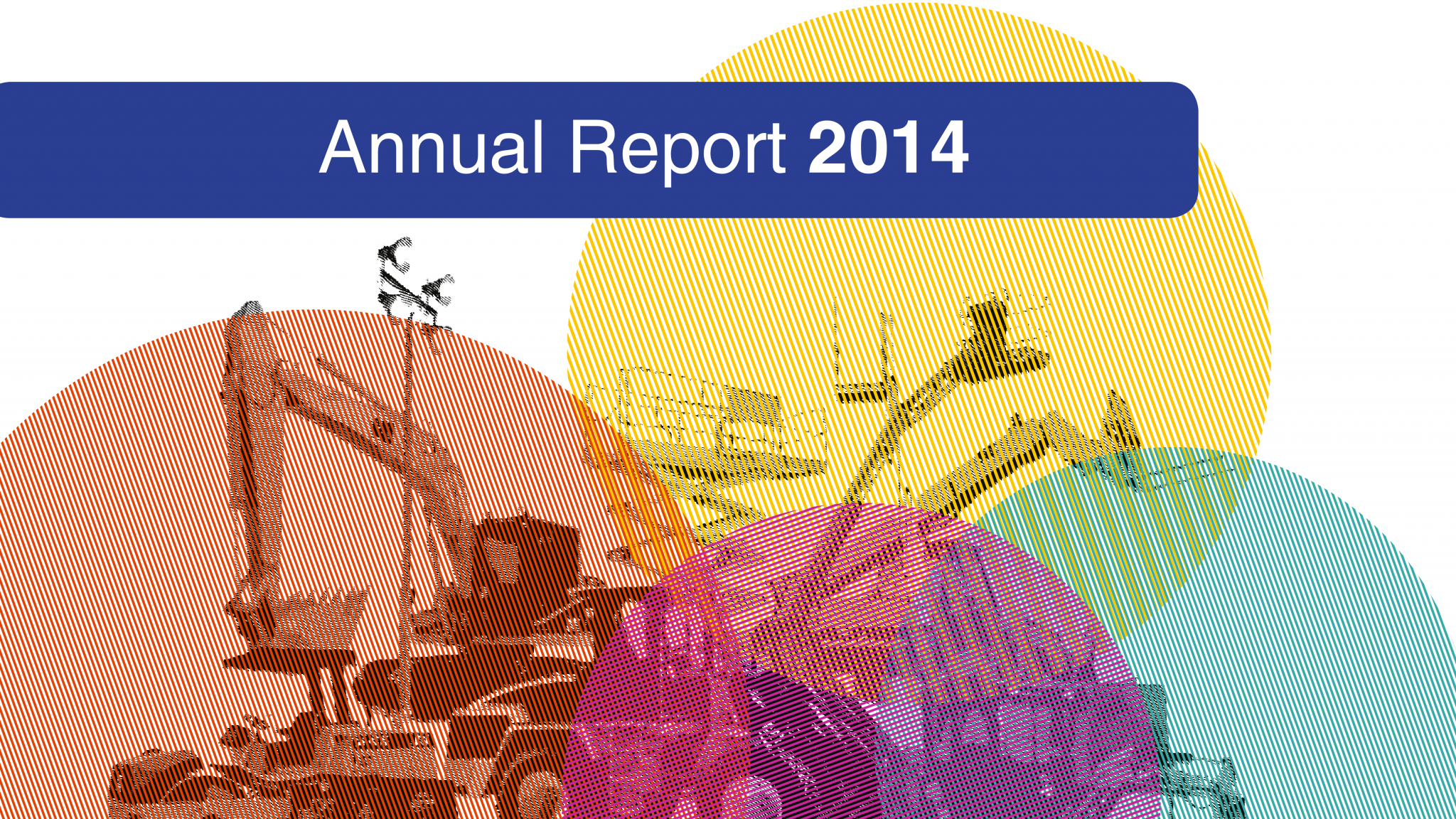 Annual Report 2014